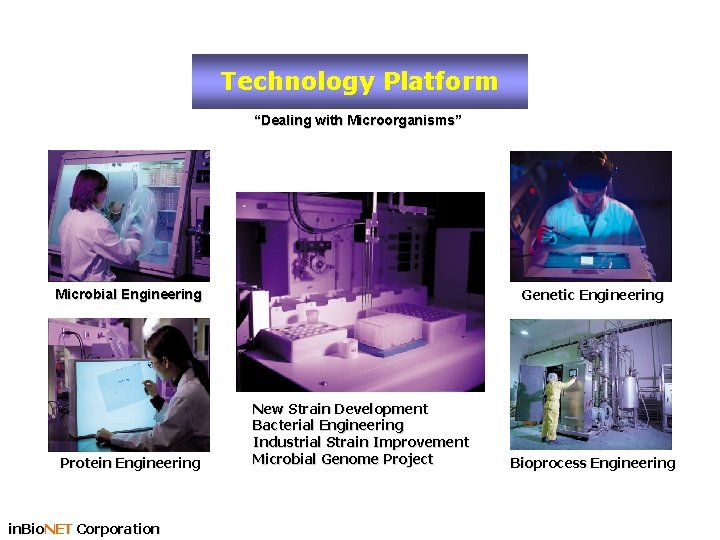 Technology Platform

"Dealing with Microorganisms"

Microbial Engineering

Protein Engineering

New Strain Development
Bacterial Engineering
Industrial Strain Improvement
Microbial Genome Project

Genetic Engineering

Bioprocess Engineering

inBioNET Corporation